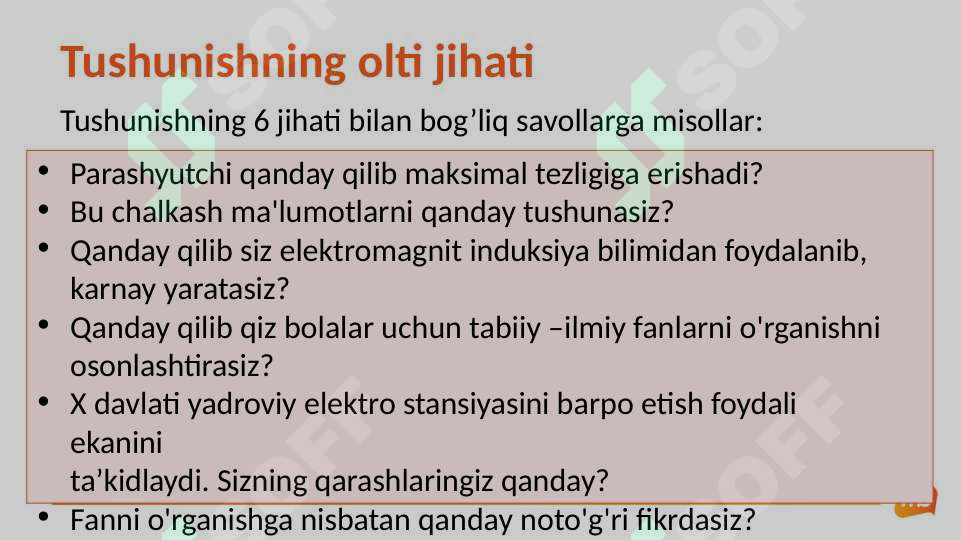 Tushunishning olti jihati

Tushunishning 6 jihati bilan bog’liq savollarga misollar:

• Parashyutchi qanday qilib maksimal tezligiga erishadi?
• Bu chalkash ma'lumotlarni qanday tushunasiz?
• Qanday qilib siz elektromagnit induksiya bilimidan foydalanib, karnay yaratasiz?
• Qanday qilib qiz bolalar uchun tabiiy –ilmiy fanlarni o'rganishni osonlashtirasiz?
• X davlati yadroviy elektro stansiyasini barpo etish foydali ekanini
ta’kidlaydi. Sizning qarashlaringiz qanday?
• Fanni o'rganishga nisbatan qanday noto'g'ri fikrdasiz?